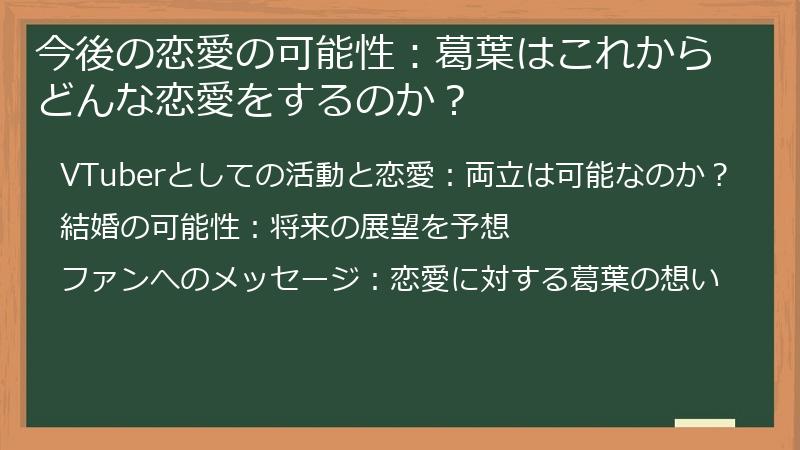 今後の恋愛の可能性：葛葉はこれからどんな恋愛をするのか？

VTuberとしての活動と恋愛：両立は可能なのか？

結婚の可能性：将来の展望を予想

ファンへのメッセージ：恋愛に対する葛葉の想い